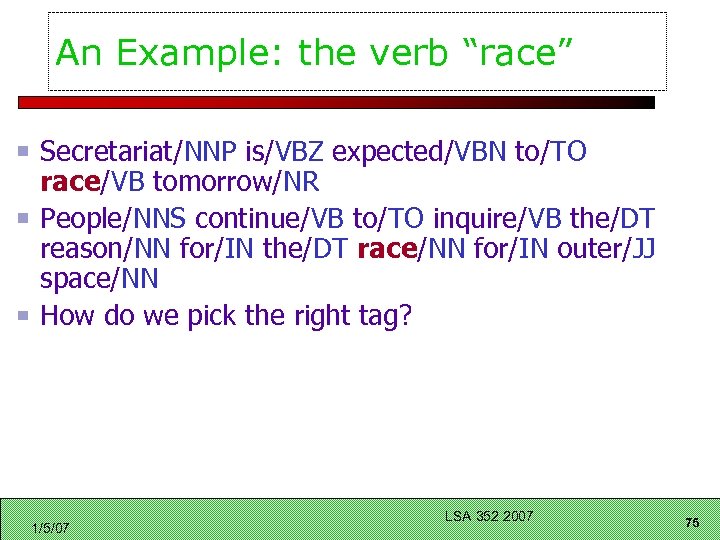 An Example: the verb “race”

Secretariat/NNP is/VBZ expected/VBN to/TO race/VB tomorrow/NR

People/NNS continue/VB to/TO inquire/VB the/DT reason/NN for/IN the/DT race/NN for/IN outer/JJ space/NN

How do we pick the right tag?

1/5/07

LSA 352 2007

75